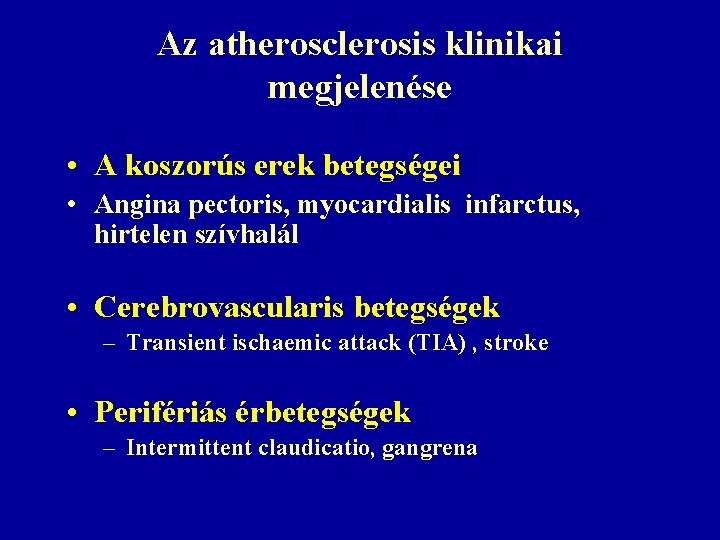 Az atherosclerosis klinikai megjelenése

• A koszorús erek betegségei
• Angina pectoris, myocardialis infarctus, hirtelen szívhalál

• Cerebrovascularis betegségek
– Transient ischaemic attack (TIA) , stroke

• Perifériás érbetegségek
– Intermittent claudicatio, gangrena